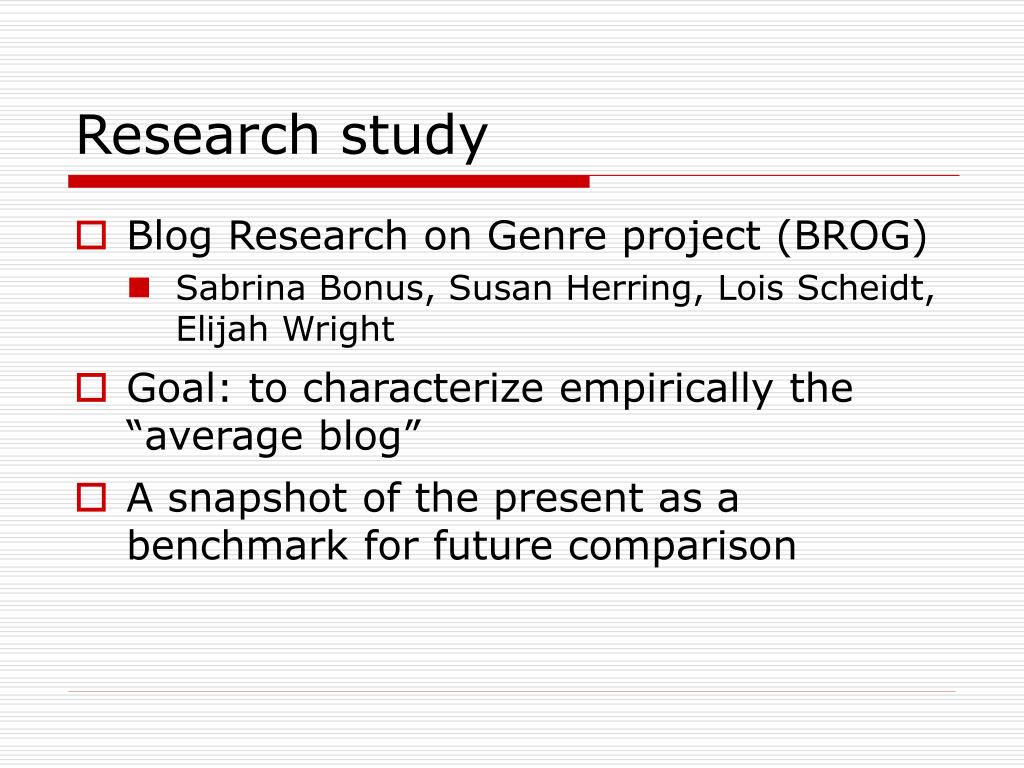 Research study

Blog Research on Genre project (BROG)

Sabrina Bonus, Susan Herring, Lois Scheidt, Elijah Wright

Goal: to characterize empirically the “average blog”

A snapshot of the present as a benchmark for future comparison